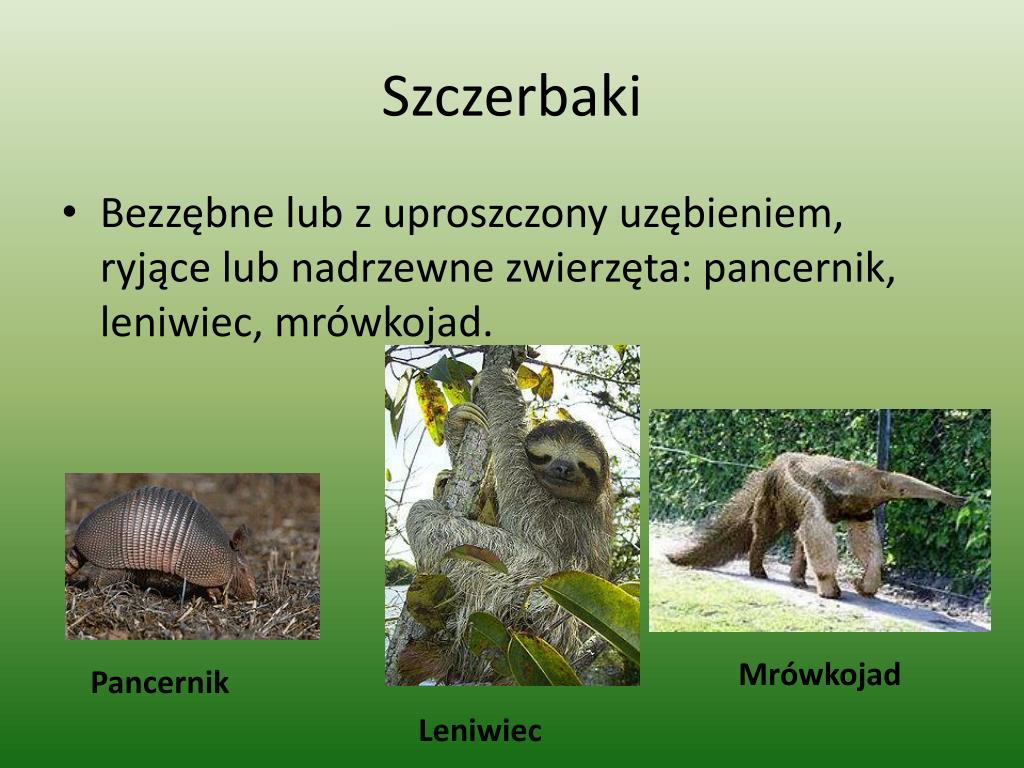 Szczerbaki

• Bezzębne lub z uproszczony uzębieniem, ryjące lub nadrzewne zwierzęta: pancernik, leniwiec, mrówkojad.

Pancernik

Leniwiec

Mrówkojad